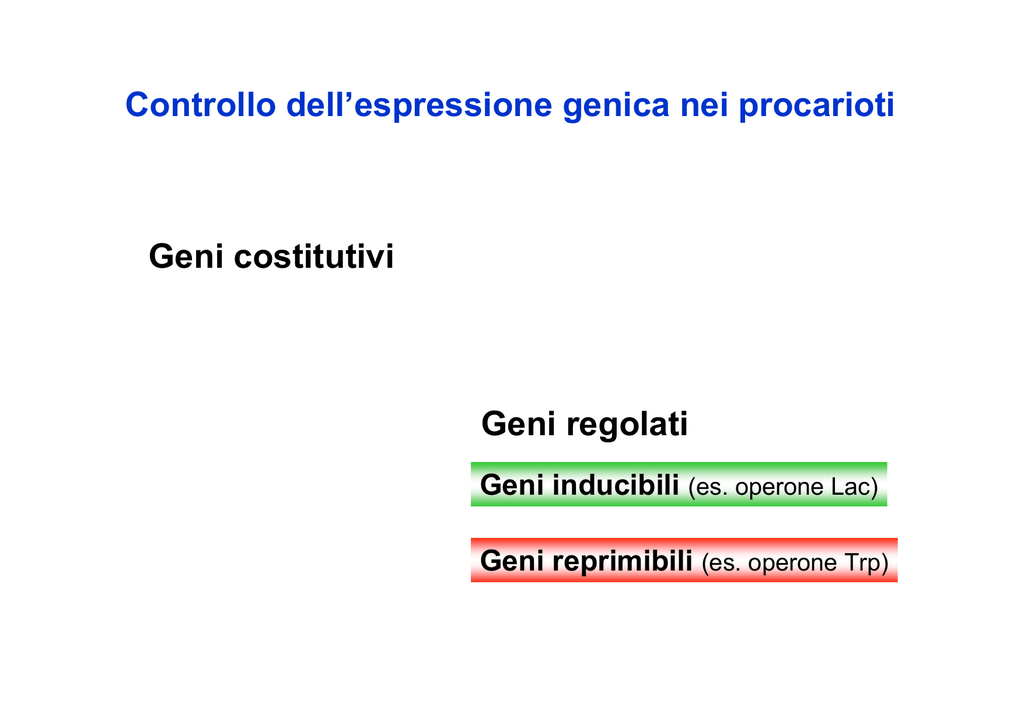 Controllo dell’espressione genica nei procarioti

Geni costitutivi

Geni regolati

Geni inducibili (es. operone Lac)

Geni reprimibili (es. operone Trp)